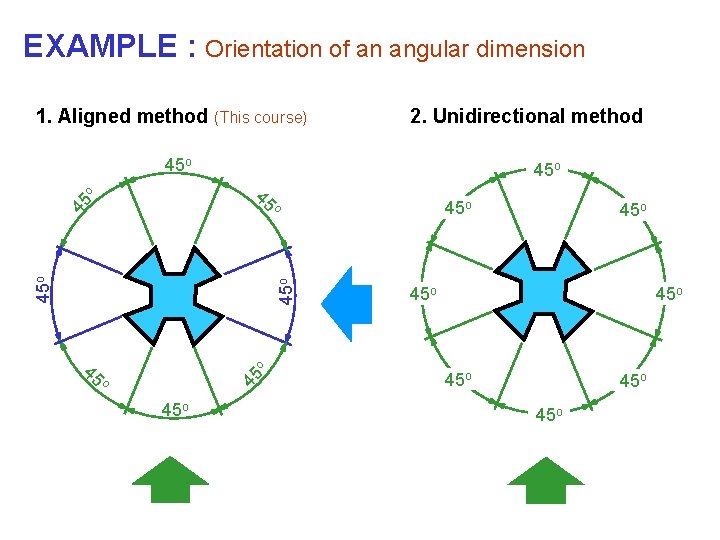 EXAMPLE : Orientation of an angular dimension

1. Aligned method (This course)

$45^o$
$45^o$
$45^o$
$45^o$
$45^o$
$45^o$
$45^o$
$45^o$

2. Unidirectional method

$45^o$
$45^o$
$45^o$
$45^o$
$45^o$
$45^o$
$45^o$
$45^o$